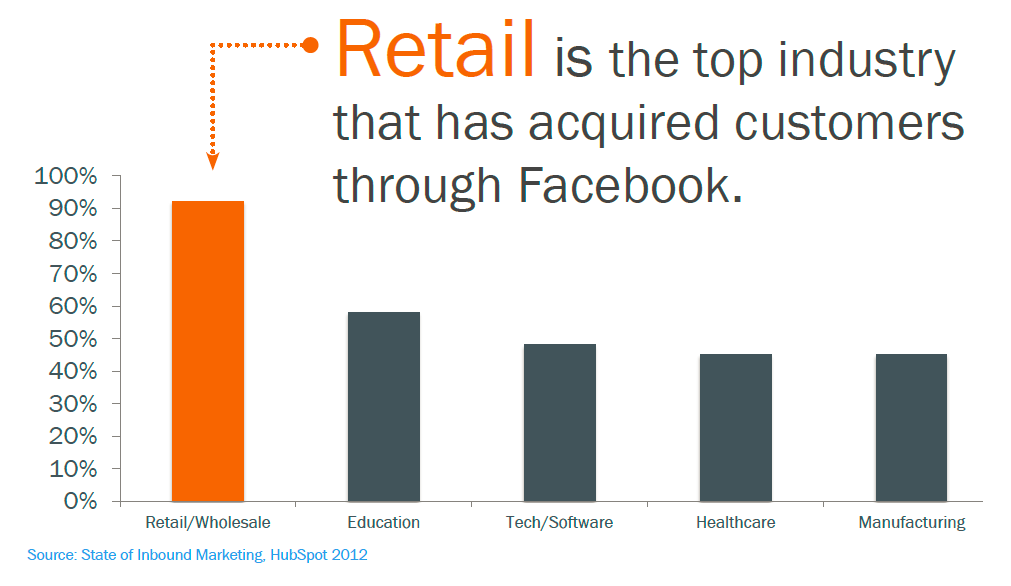 Retail is the top industry that has acquired customers through Facebook.

100%
90%
80%
70%
60%
50%
40%
30%
20%
10%
0%

Retail/Wholesale
Education
Tech/Software
Healthcare
Manufacturing

Source: State of Inbound Marketing, HubSpot 2012